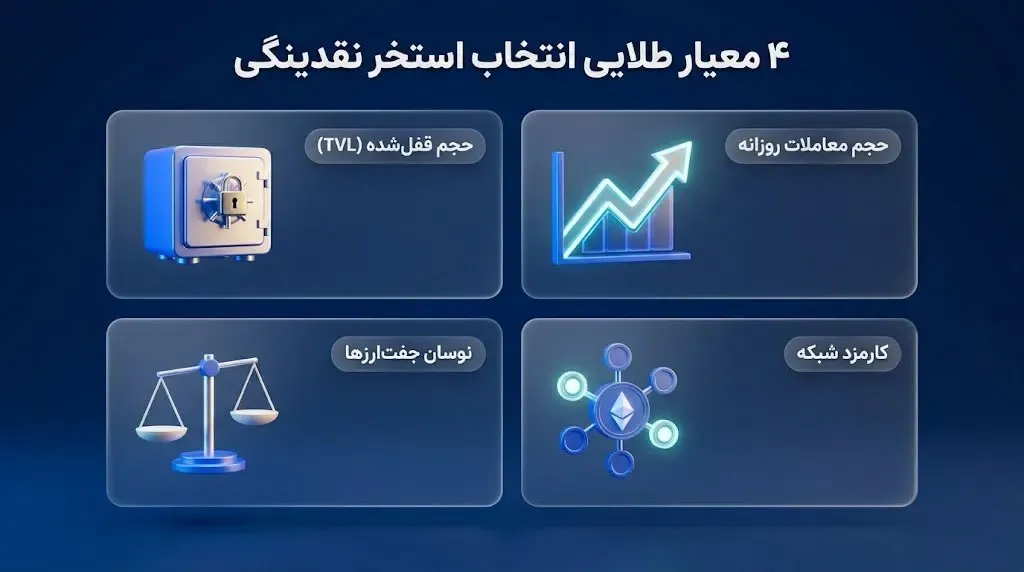 ۴ معیار طلایی انتخاب استخر نقدینگی

حجم معاملات روزانه

حجم قفل‌شده (TVL)

کارمزد شبکه

نوسان جفت‌ارزها